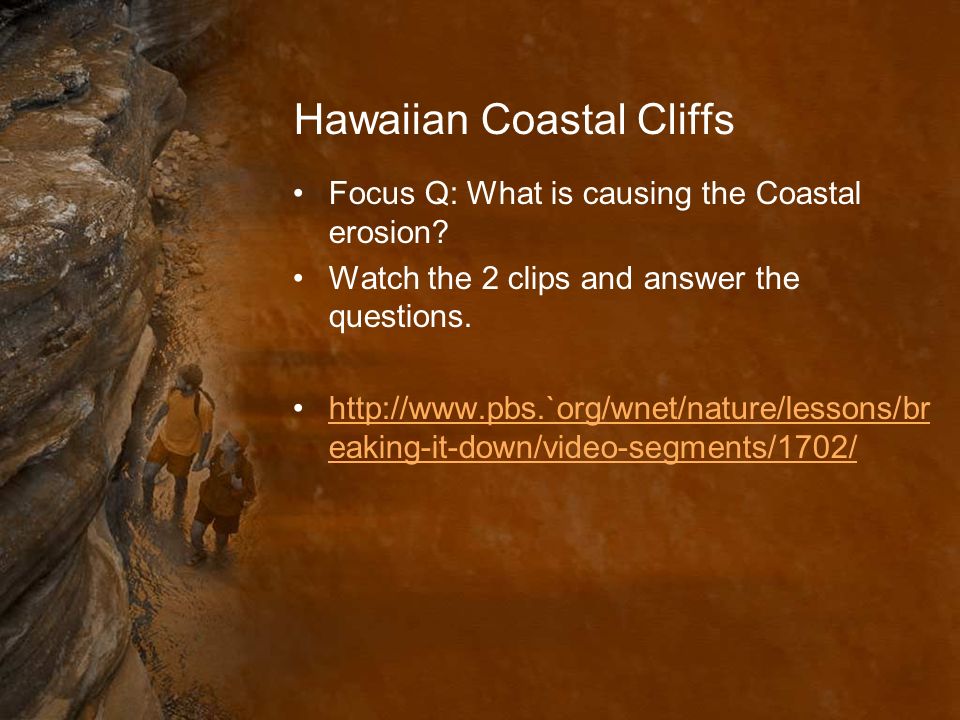 Hawaiian Coastal Cliffs

• Focus Q: What is causing the Coastal erosion?

• Watch the 2 clips and answer the questions.

• http://www.pbs.`org/wnet/nature/lessons/breaking-it-down/video-segments/1702/